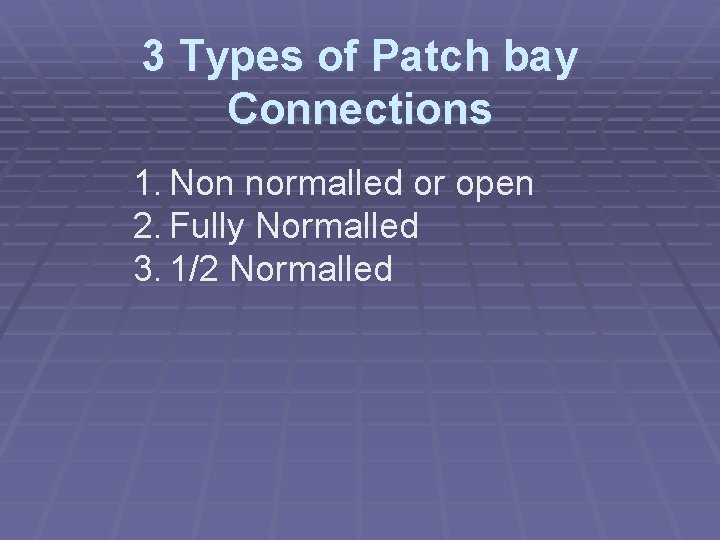 3 Types of Patch bay Connections

1. Non normalled or open
2. Fully Normalled
3. 1/2 Normalled